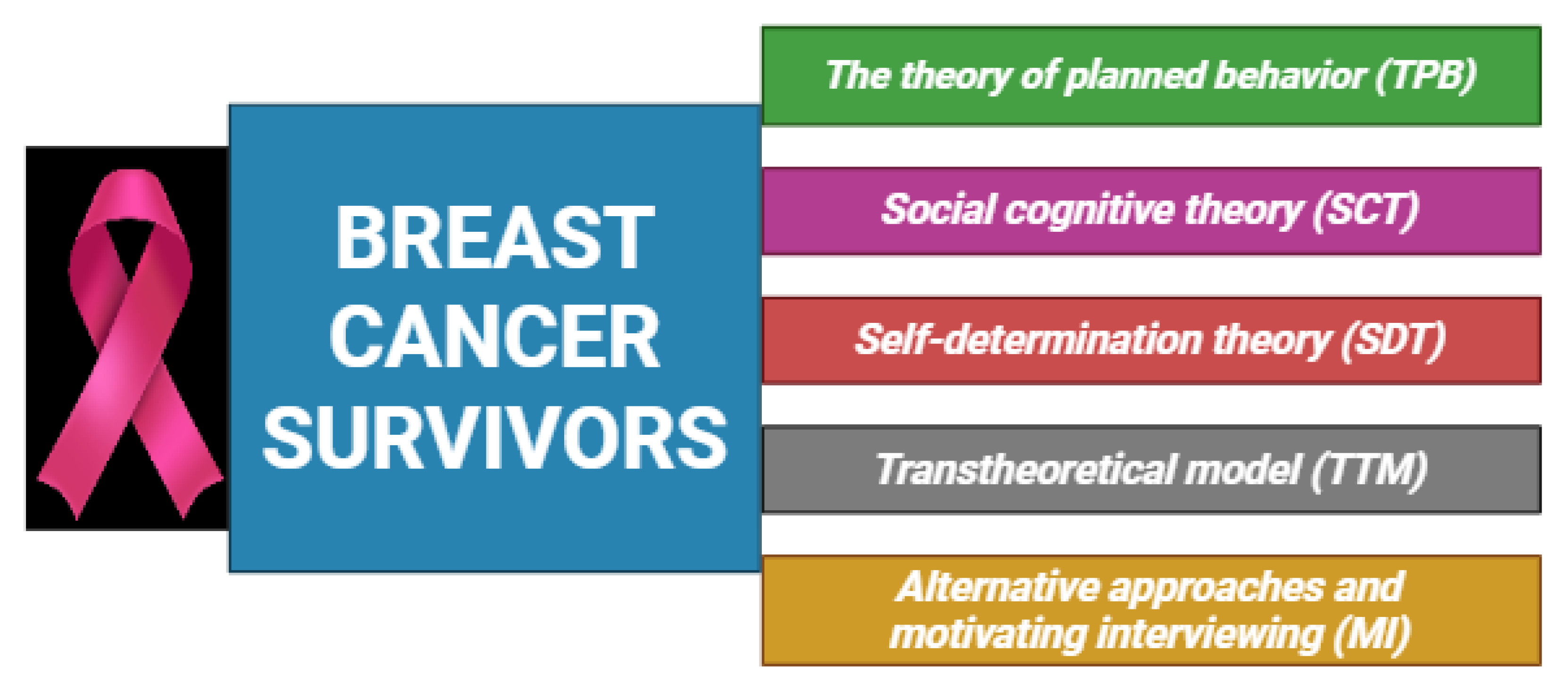 BREAST CANCER SURVIVORS

The theory of planned behavior (TPB)

Social cognitive theory (SCT)

Self-determination theory (SDT)

Transtheoretical model (TTM)

Alternative approaches and motivating interviewing (MI)